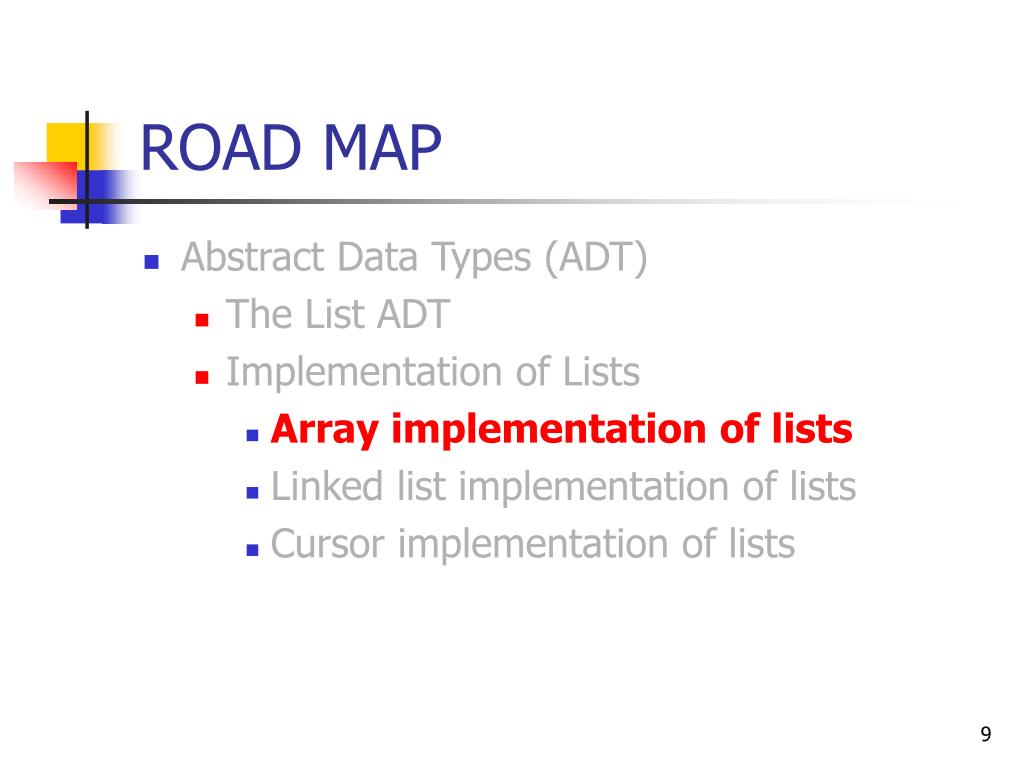 ROAD MAP

- Abstract Data Types (ADT)
  - The List ADT
  - Implementation of Lists
    - Array implementation of lists
    - Linked list implementation of lists
    - Cursor implementation of lists

9